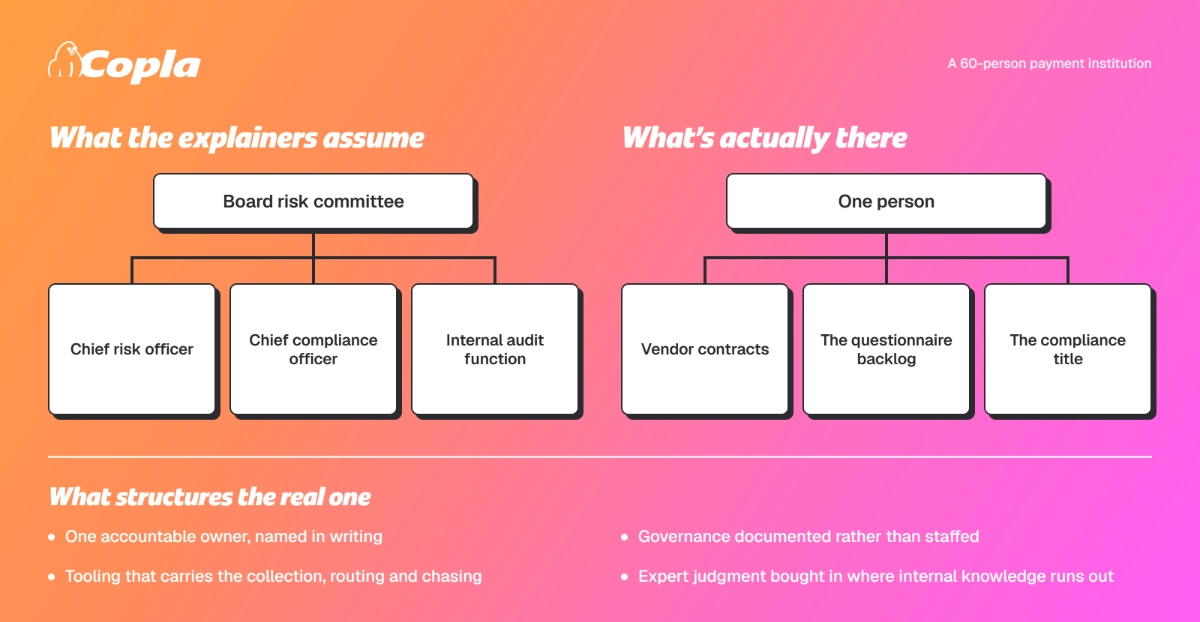 Copla

A 60-person payment institution

What the explainers assume

Board risk committee

Chief risk officer

Chief compliance officer

Internal audit function

What's actually there

One person

Vendor contracts

The questionnaire backlog

The compliance title

What structures the real one

- One accountable owner, named in writing
- Tooling that carries the collection, routing and chasing
- Governance documented rather than staffed
- Expert judgment bought in where internal knowledge runs out